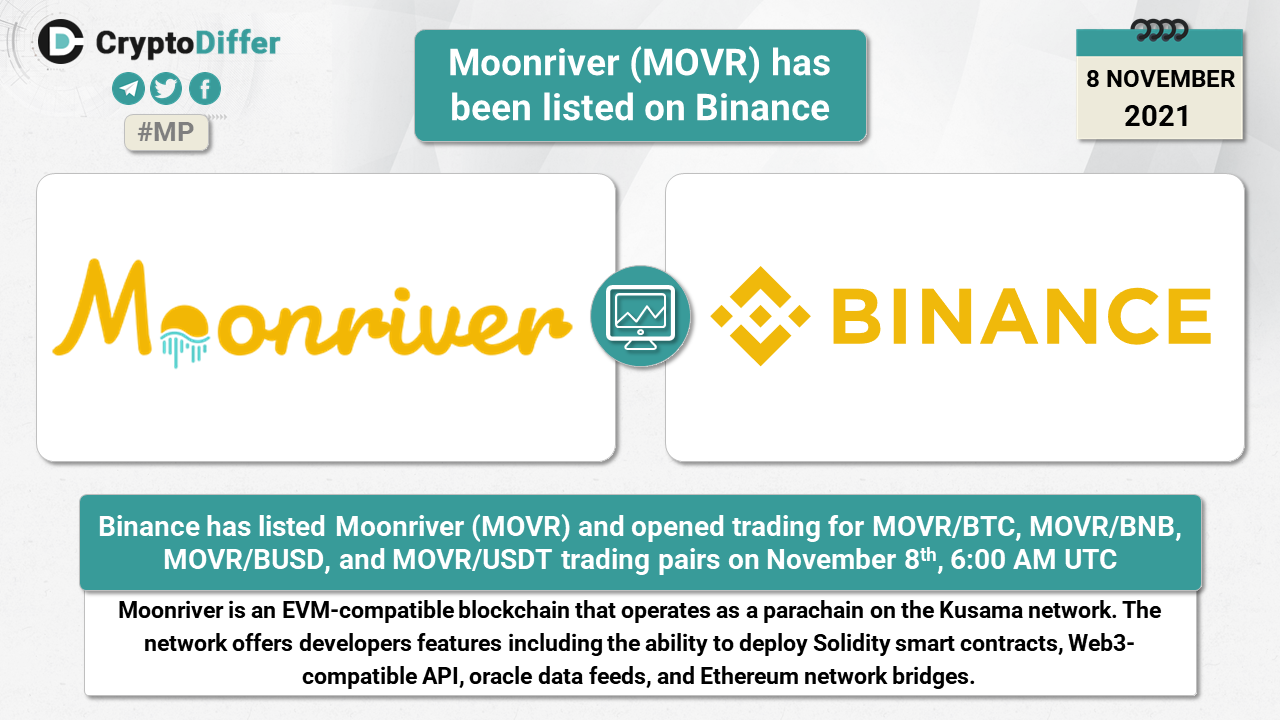 CryptoDiffer

#MP

Moonriver (MOVR) has been listed on Binance

8 NOVEMBER 2021

Moonriver

BINANCE

Binance has listed Moonriver (MOVR) and opened trading for MOVR/BTC, MOVR/BNB, MOVR/BUSD, and MOVR/USDT trading pairs on November 8$^{th}$, 6:00 AM UTC

Moonriver is an EVM-compatible blockchain that operates as a parachain on the Kusama network. The network offers developers features including the ability to deploy Solidity smart contracts, Web3-compatible API, oracle data feeds, and Ethereum network bridges.